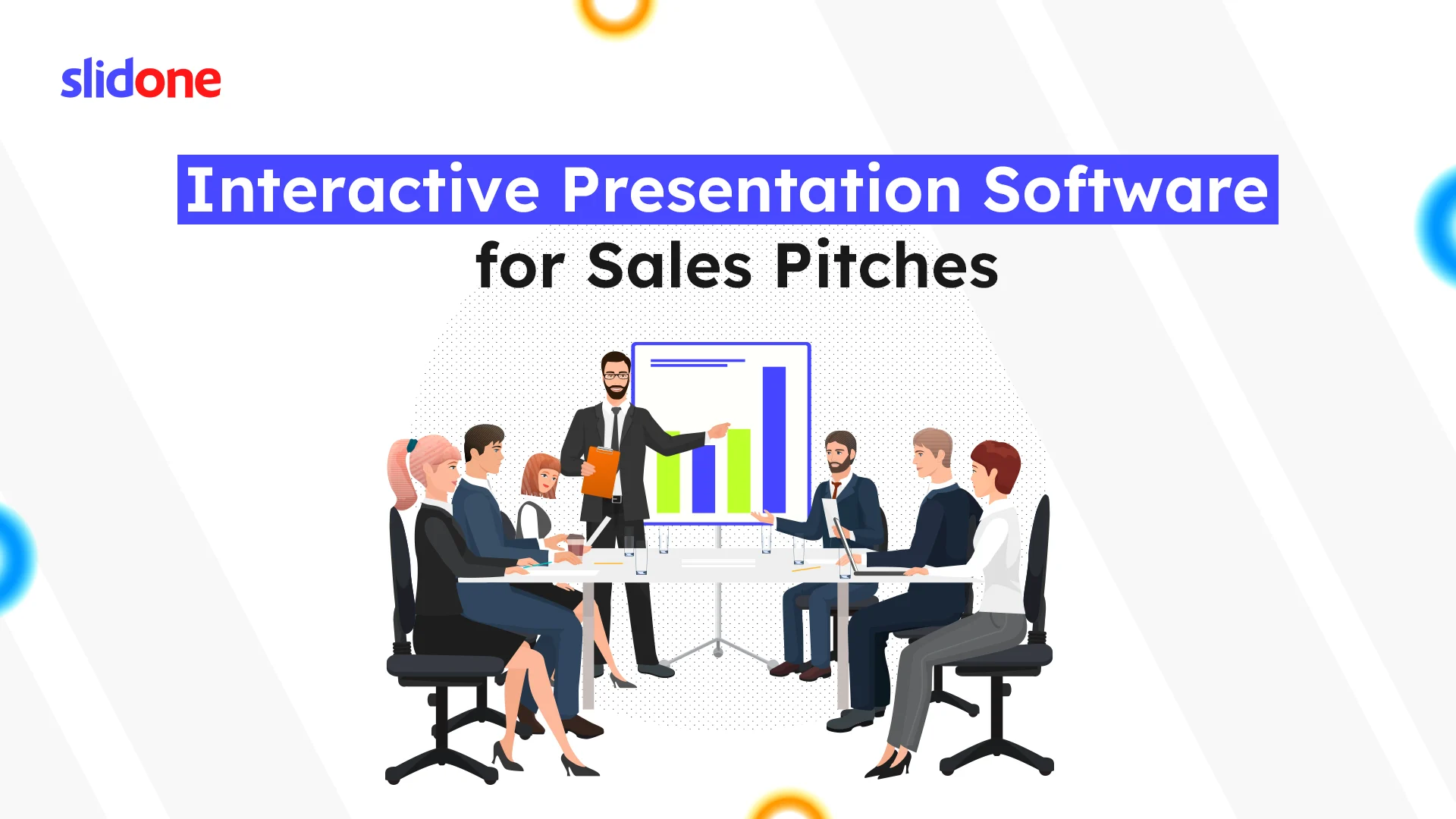 slidone

Interactive Presentation Software for Sales Pitches